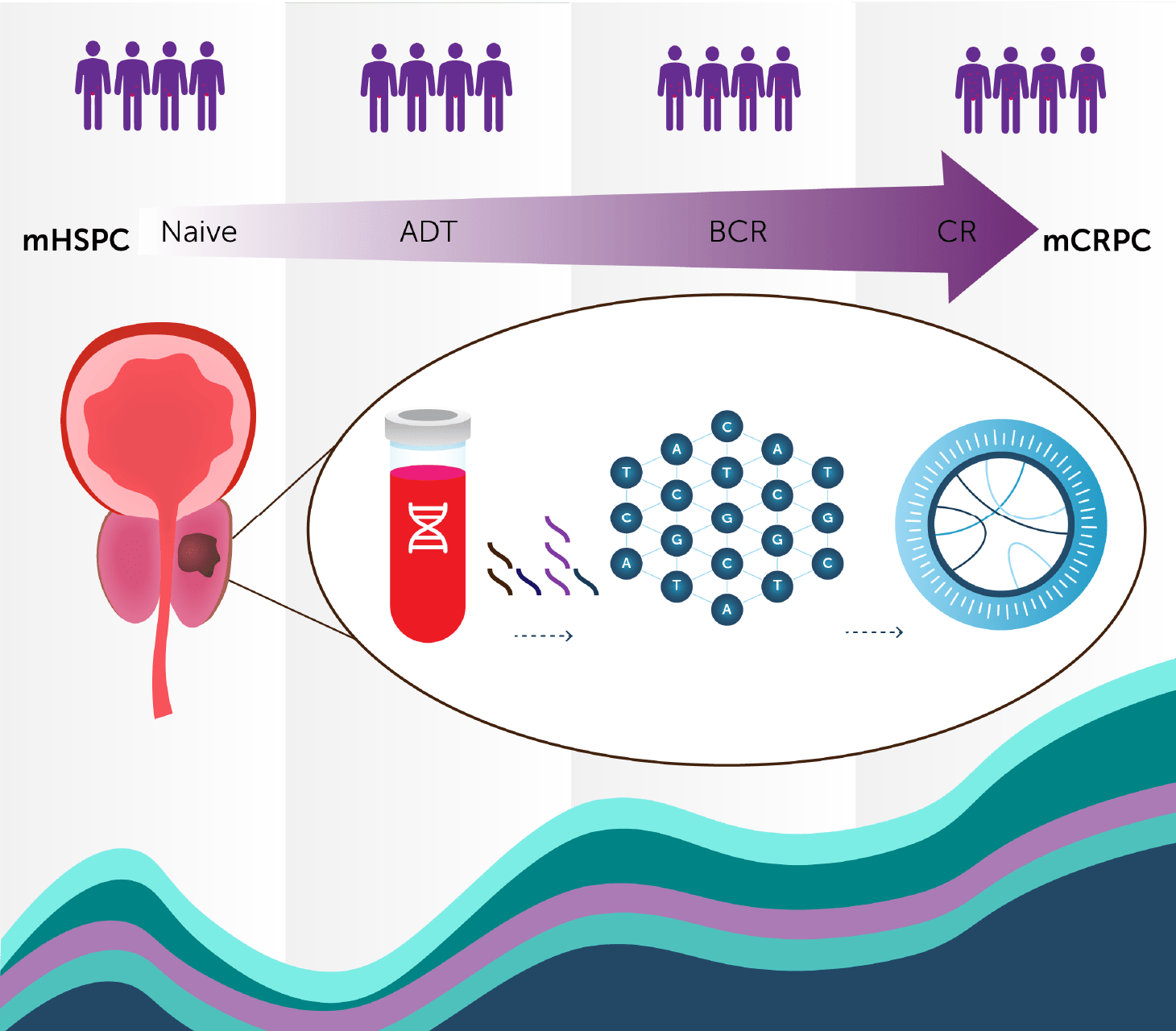 mHSPC Naive ADT BCR CR mCRPC

C
A A
T T T
C C
C G G
G G
A C C
T T
A